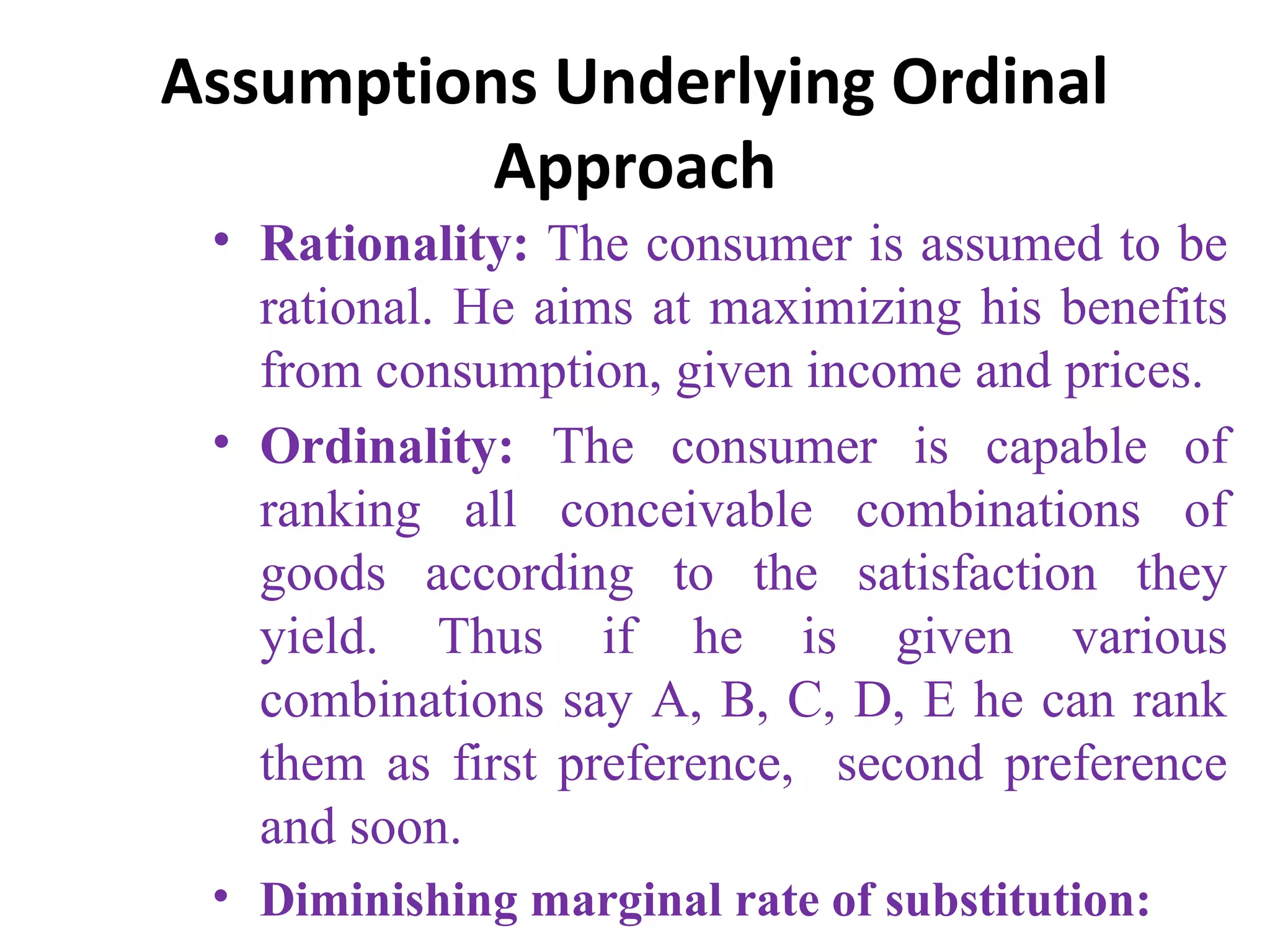 Assumptions Underlying Ordinal Approach

• Rationality: The consumer is assumed to be rational. He aims at maximizing his benefits from consumption, given income and prices.

• Ordinality: The consumer is capable of ranking all conceivable combinations of goods according to the satisfaction they yield. Thus if he is given various combinations say A, B, C, D, E he can rank them as first preference, second preference and soon.

• Diminishing marginal rate of substitution: